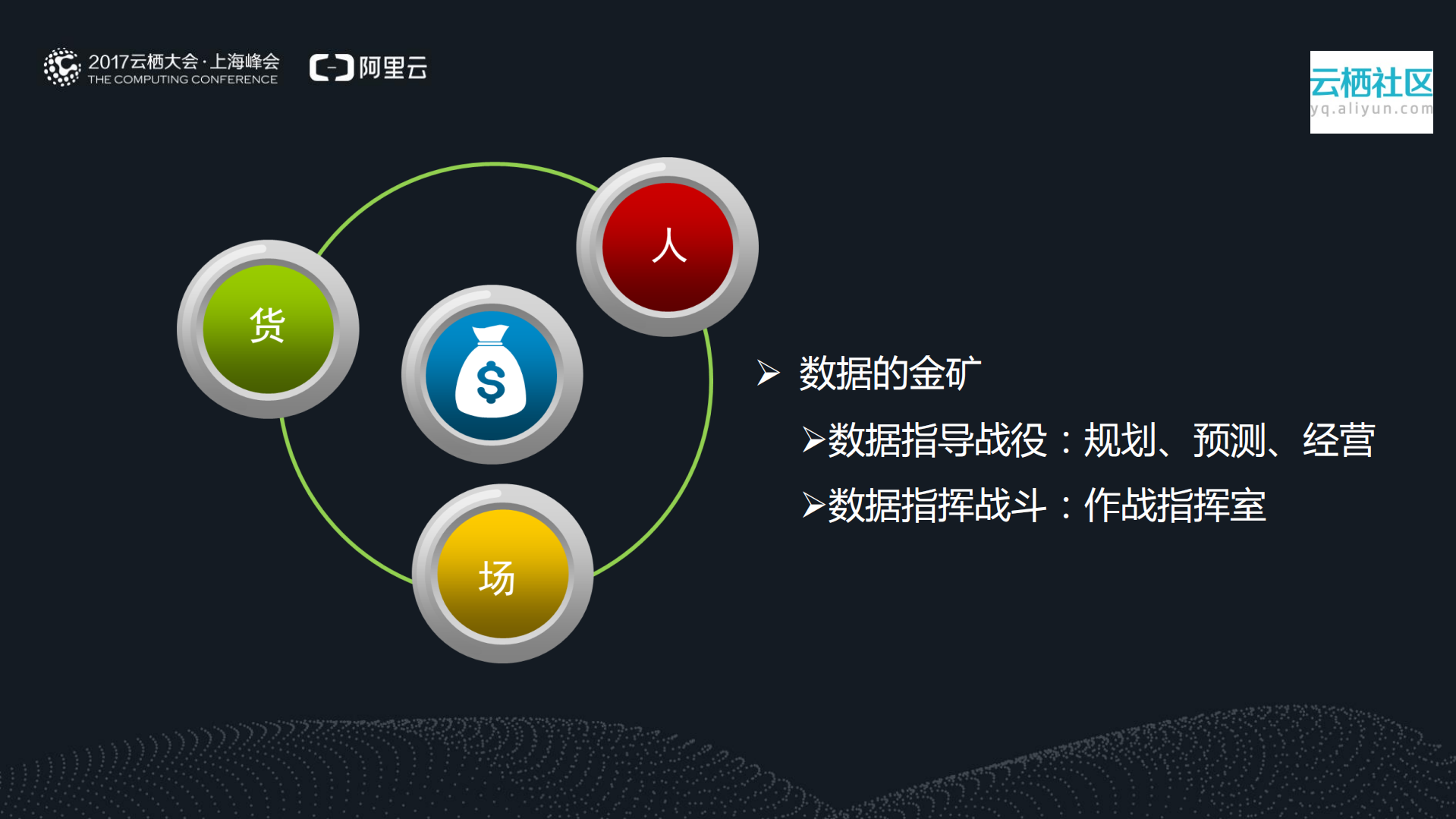 2017云栖大会·上海峰会
THE COMPUTING CONFERENCE

阿里云

云栖社区
yq.aliyun.com

人

货

$

场

➢ 数据的金矿

➢数据指导战役：规划、预测、经营

➢数据指挥战斗：作战指挥室